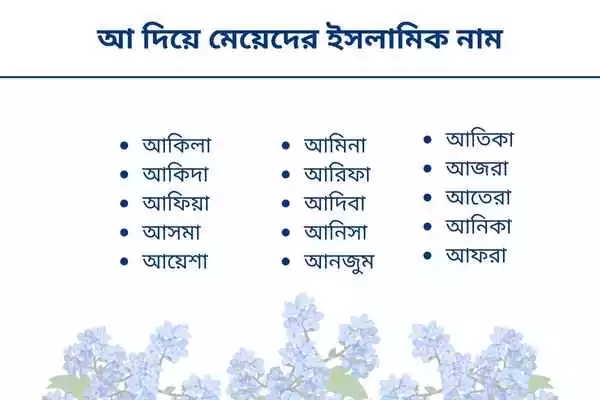 আ দিয়ে মেয়েদের ইসলামিক নাম

- আকিলা
- আকিদা
- আফিয়া
- আসমা
- আয়েশা

- আমিনা
- আরিফা
- আদিবা
- আনিসা
- আনজুম

- আতিকা
- আজরা
- আতেরা
- আনিকা
- আফরা